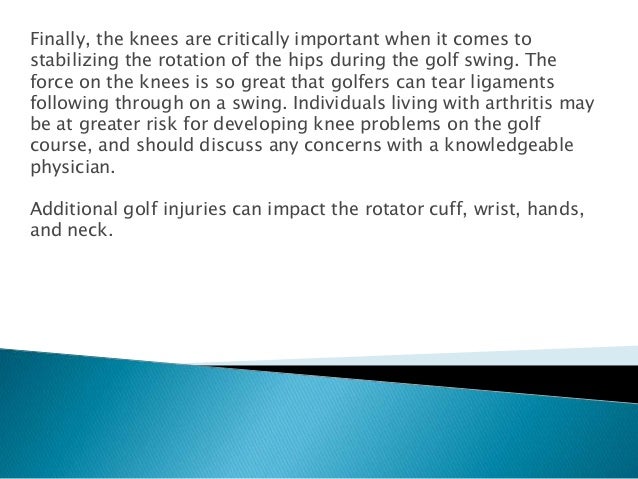 Finally, the knees are critically important when it comes to stabilizing the rotation of the hips during the golf swing. The force on the knees is so great that golfers can tear ligaments following through on a swing. Individuals living with arthritis may be at greater risk for developing knee problems on the golf course, and should discuss any concerns with a knowledgeable physician.

Additional golf injuries can impact the rotator cuff, wrist, hands, and neck.